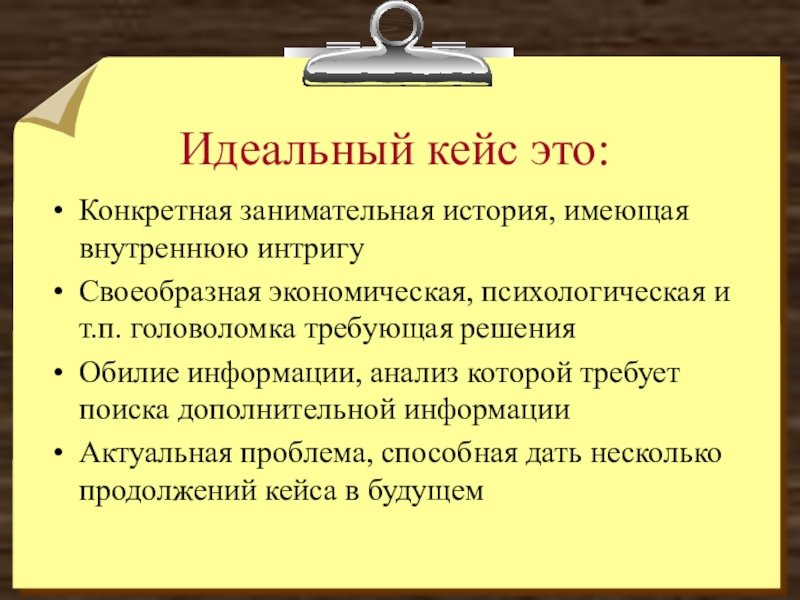 Идеальный кейс это:

• Конкретная занимательная история, имеющая внутреннюю интригу
• Своеобразная экономическая, психологическая и т.п. головоломка требующая решения
• Обилие информации, анализ которой требует поиска дополнительной информации
• Актуальная проблема, способная дать несколько продолжений кейса в будущем